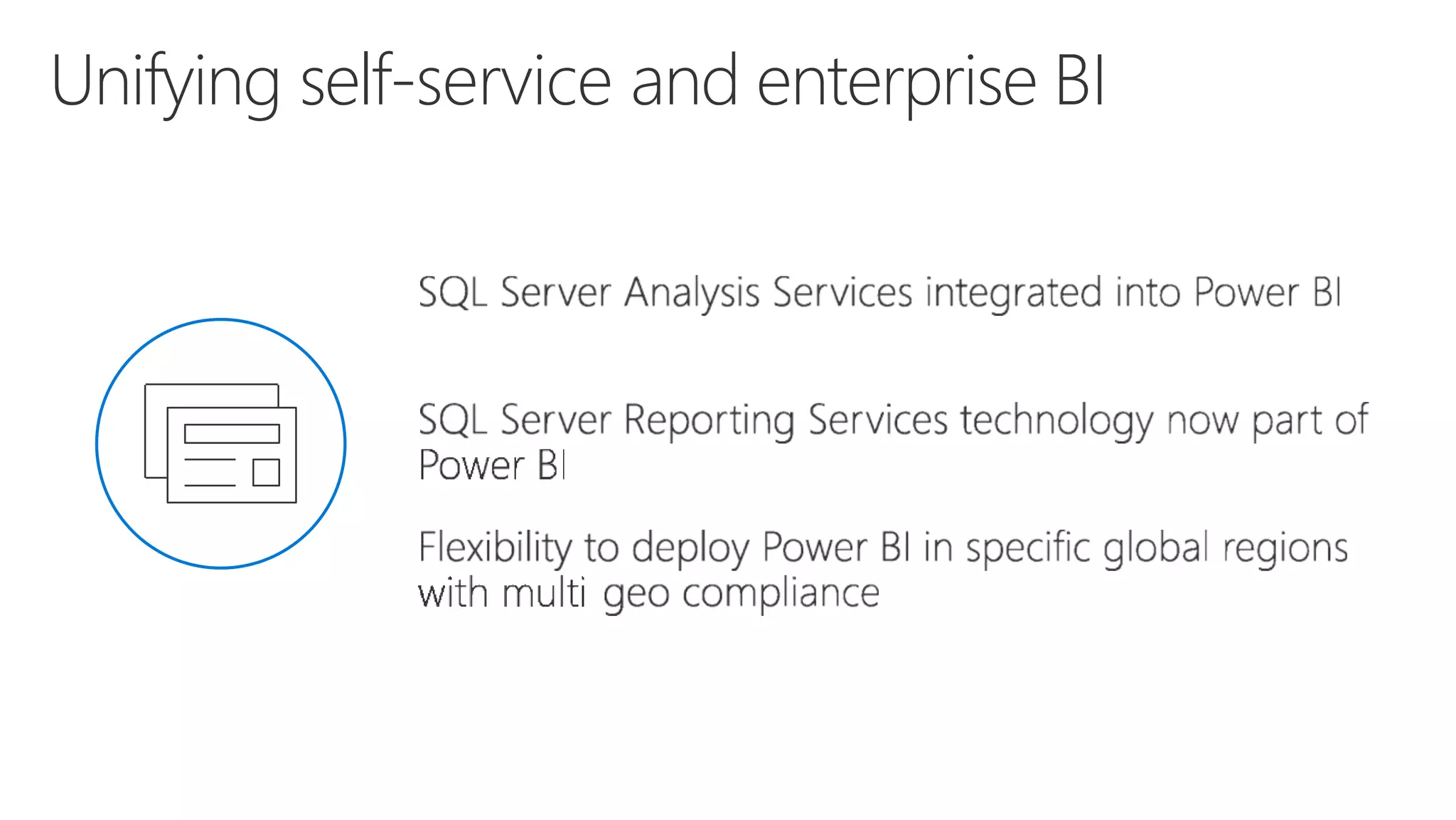 Unifying self-service and enterprise BI

SQL Server Analysis Services integrated into Power BI

SQL Server Reporting Services technology now part of Power BI

Flexibility to deploy Power BI in specific global regions with multi geo compliance